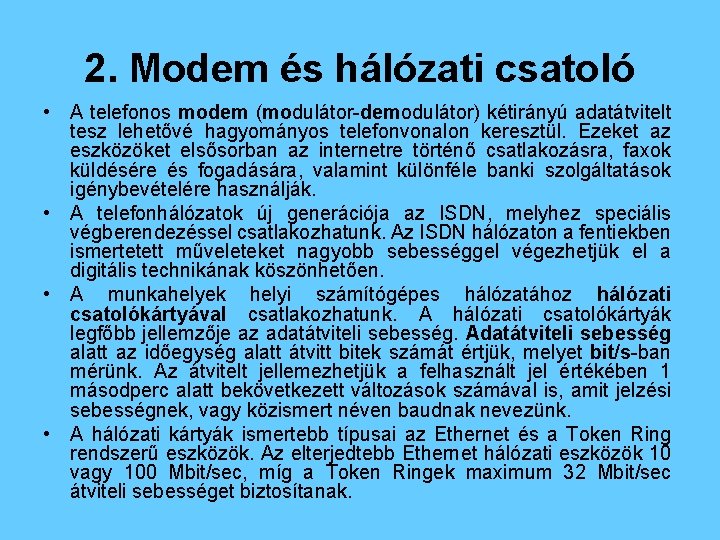 2. Modem és hálózati csatoló

• A telefonos modem (modulátor-demodulátor) kétirányú adatátvitelt tesz lehetővé hagyományos telefonvonalon keresztül. Ezeket az eszközöket elsősorban az internetre történő csatlakozásra, faxok küldésére és fogadására, valamint különféle banki szolgáltatások igénybevételére használják.

• A telefonhálózatok új generációja az ISDN, melyhez speciális végberendezéssel csatlakozhatunk. Az ISDN hálózaton a fentiekben ismertetett műveleteket nagyobb sebességgel végezhetjük el a digitális technikának köszönhetően.

• A munkahelyek helyi számítógépes hálózatához hálózati csatolókártyával csatlakozhatunk. A hálózati csatolókártyák legfőbb jellemzője az adatátviteli sebesség. Adatátviteli sebesség alatt az időegység alatt átvitt bitek számát értjük, melyet bit/s-ban mérünk. Az átvitelt jellemezhetjük a felhasznált jel értékében 1 másodperc alatt bekövetkezett változások számával is, amit jelzési sebességnek, vagy közismert néven baudnak nevezünk.

• A hálózati kártyák ismertebb típusai az Ethernet és a Token Ring rendszerű eszközök. Az elterjedtebb Ethernet hálózati eszközök 10 vagy 100 Mbit/sec, míg a Token Ringek maximum 32 Mbit/sec átviteli sebességet biztosítanak.